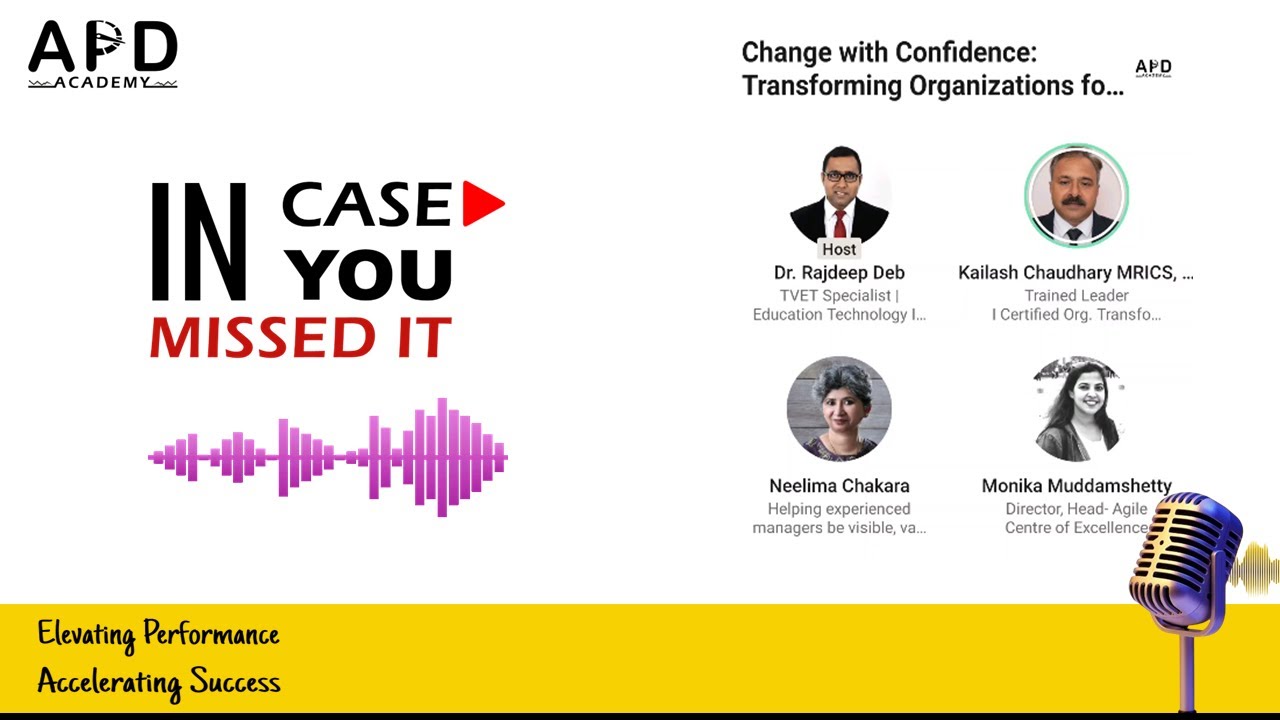 APD
ACADEMY

IN CASE YOU
MISSED IT

Change with Confidence: Transforming Organizations fo…

APD ACADEMY

Host
Dr. Rajdeep Deb
TVET Specialist | Education Technology I…

Kailash Chaudhary MRICS, …
Trained Leader I Certified Org. Transfo…

Neelima Chakara
Helping experienced managers be visible, va…

Monika Muddamshetty
Director, Head- Agile Centre of Excellence

Elevating Performance
Accelerating Success